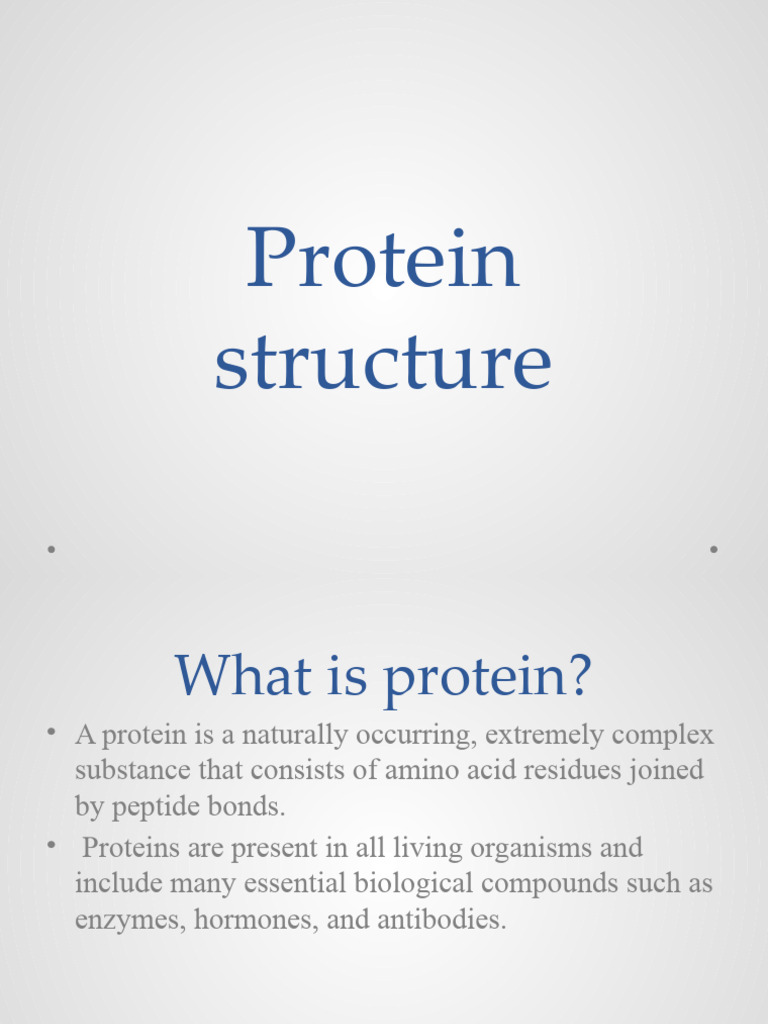 Protein structure

•

•

What is protein?

• A protein is a naturally occurring, extremely complex substance that consists of amino acid residues joined by peptide bonds.

• Proteins are present in all living organisms and include many essential biological compounds such as enzymes, hormones, and antibodies.